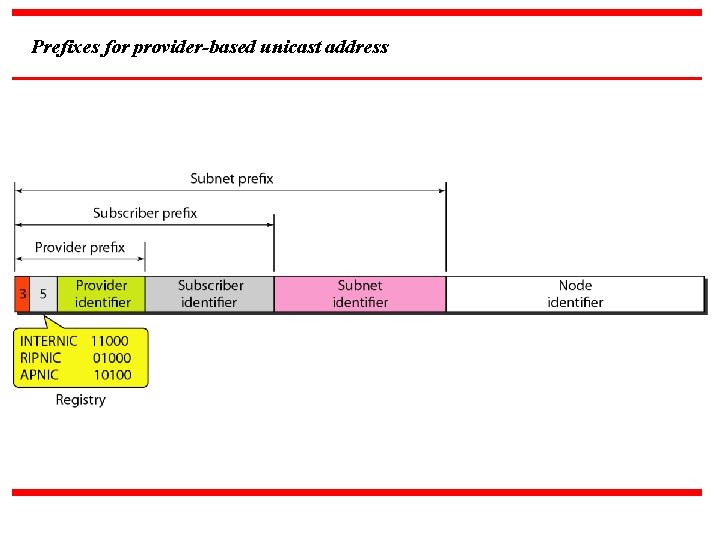 Prefixes for provider-based unicast address

Subnet prefix

Subscriber prefix

Provider prefix

3 5 Provider identifier Subscriber identifier Subnet identifier Node identifier

INTERNIC 11000
RIPNIC 01000
APNIC 10100

Registry